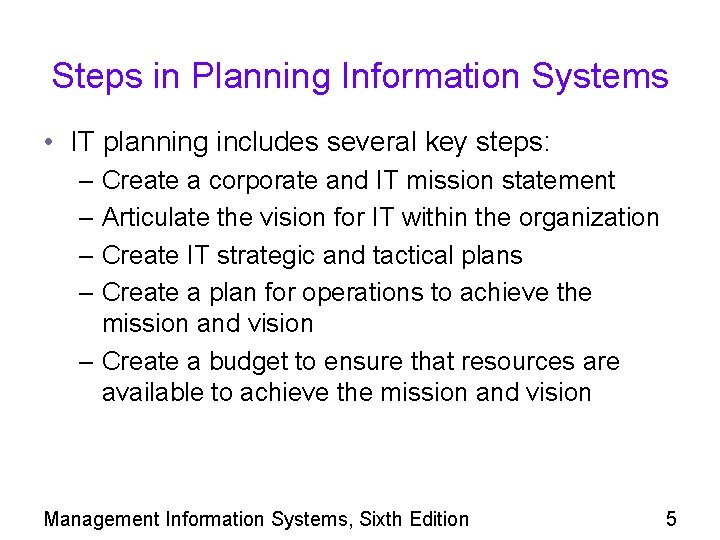 Steps in Planning Information Systems

• IT planning includes several key steps:
– Create a corporate and IT mission statement
– Articulate the vision for IT within the organization
– Create IT strategic and tactical plans
– Create a plan for operations to achieve the mission and vision
– Create a budget to ensure that resources are available to achieve the mission and vision

Management Information Systems, Sixth Edition 5